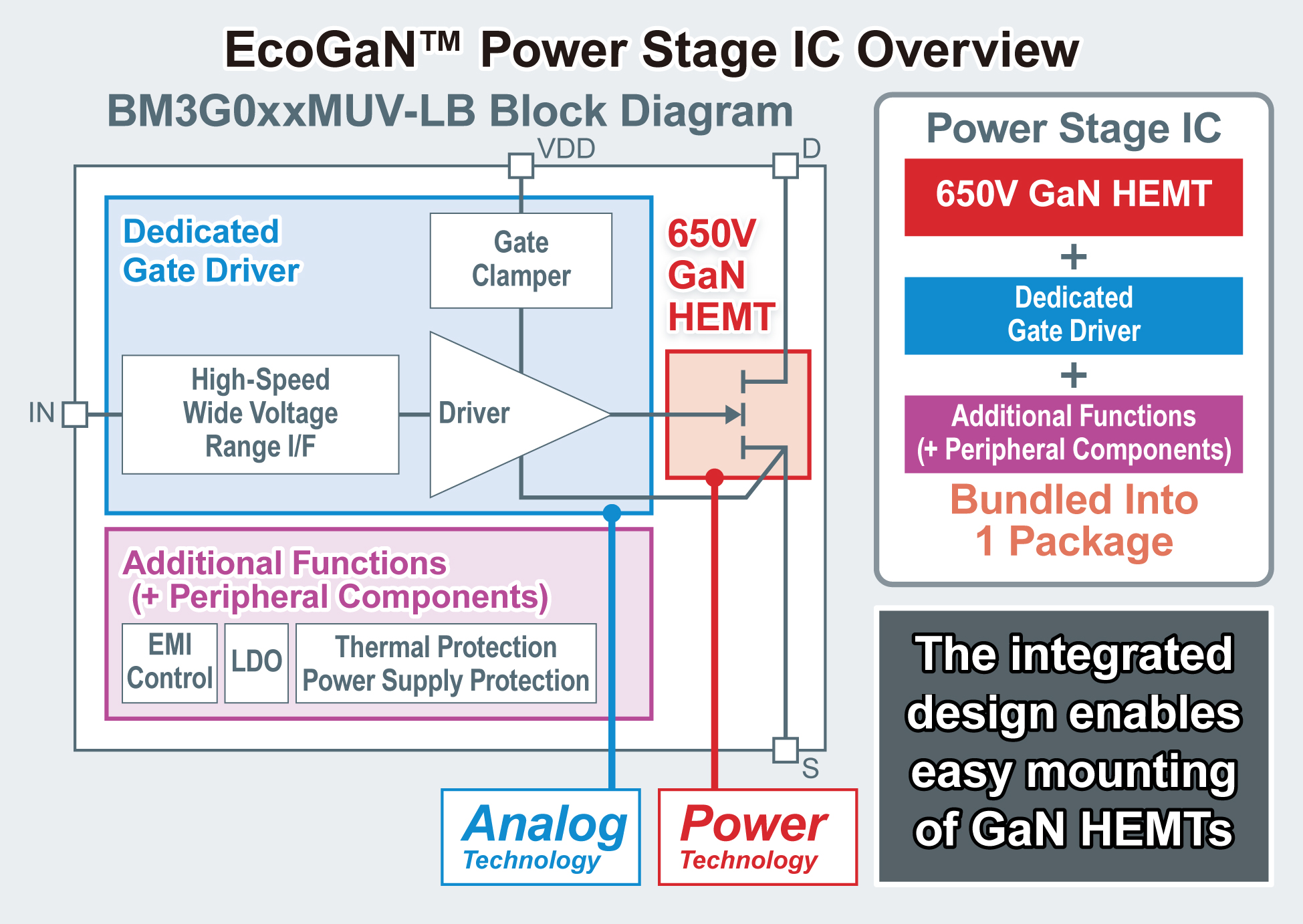 EcoGaN™ Power Stage IC Overview

BM3G0xxMUV-LB Block Diagram

VDD

D

Dedicated Gate Driver

Gate Clamper

650V GaN HEMT

IN

High-Speed Wide Voltage Range I/F

Driver

Additional Functions (+ Peripheral Components)

EMI Control

LDO

Thermal Protection Power Supply Protection

S

Analog Technology

Power Technology

Power Stage IC

650V GaN HEMT

+

Dedicated Gate Driver

+

Additional Functions (+ Peripheral Components)

Bundled Into 1 Package

The integrated design enables easy mounting of GaN HEMTs